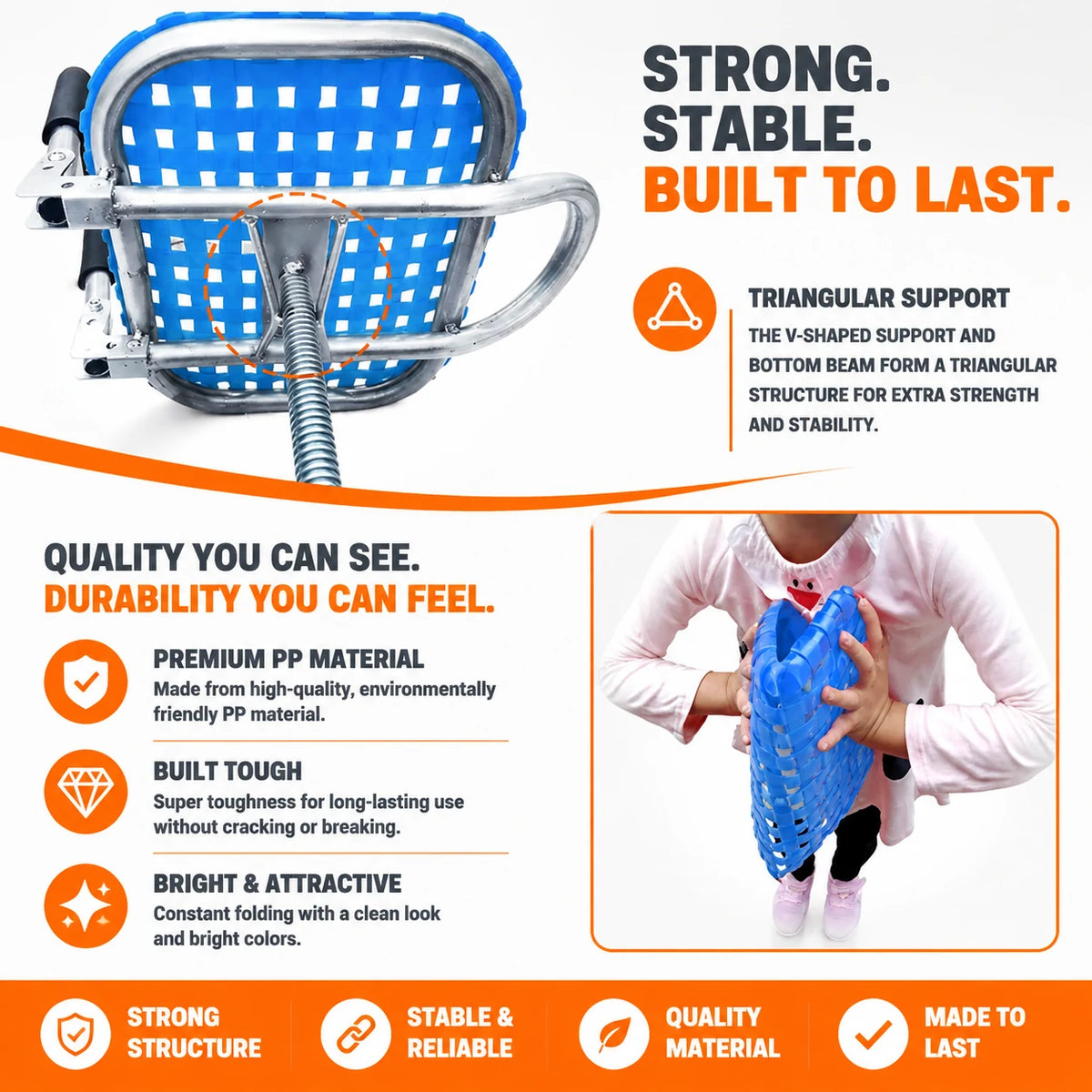 STRONG.
STABLE.
BUILT TO LAST.

TRIANGULAR SUPPORT
THE V-SHAPED SUPPORT AND BOTTOM BEAM FORM A TRIANGULAR STRUCTURE FOR EXTRA STRENGTH AND STABILITY.

QUALITY YOU CAN SEE.
DURABILITY YOU CAN FEEL.

PREMIUM PP MATERIAL
Made from high-quality, environmentally friendly PP material.

BUILT TOUGH
Super toughness for long-lasting use without cracking or breaking.

BRIGHT & ATTRACTIVE
Constant folding with a clean look and bright colors.

STRONG STRUCTURE

STABLE & RELIABLE

QUALITY MATERIAL

MADE TO LAST